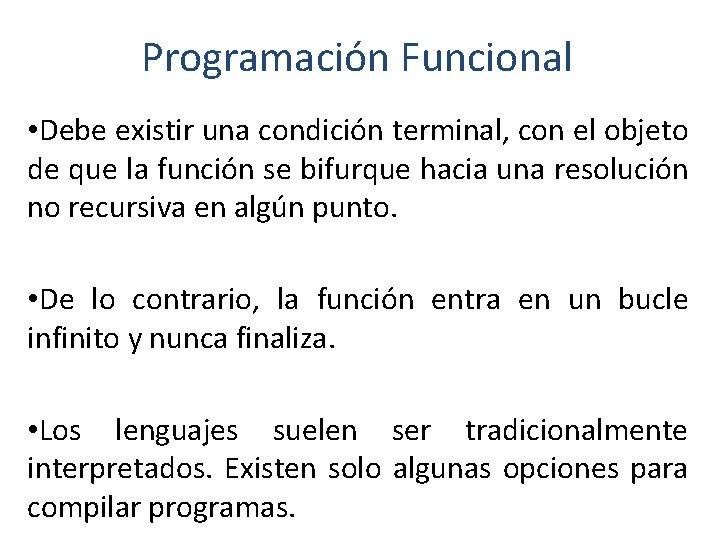 Programación Funcional

•Debe existir una condición terminal, con el objeto de que la función se bifurque hacia una resolución no recursiva en algún punto.

•De lo contrario, la función entra en un bucle infinito y nunca finaliza.

•Los lenguajes suelen ser tradicionalmente interpretados. Existen solo algunas opciones para compilar programas.